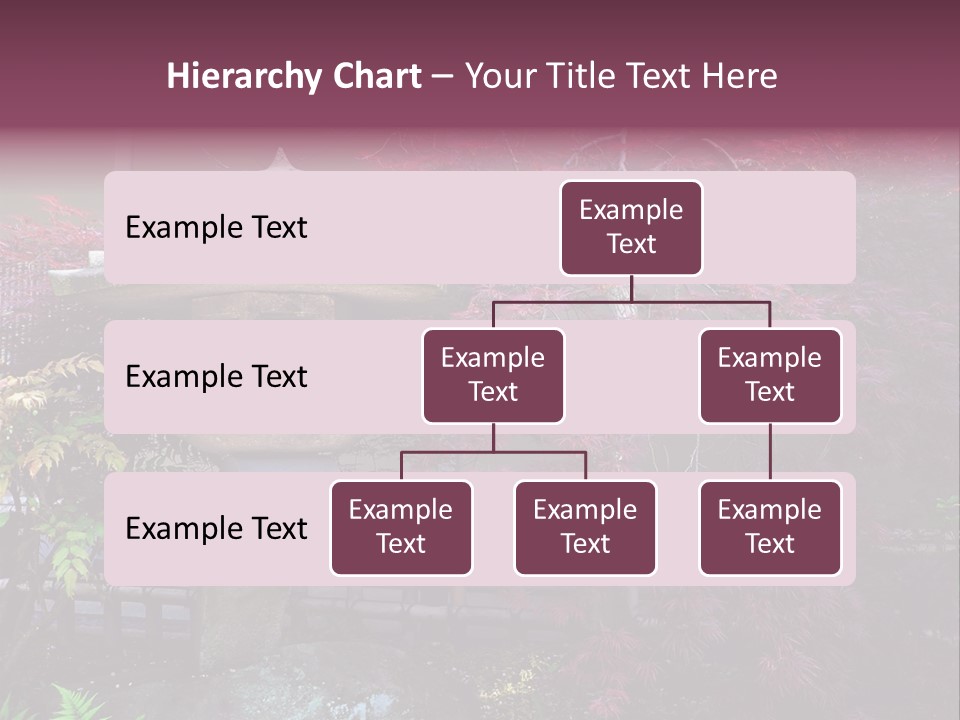 Hierarchy Chart – Your Title Text Here

Example Text

Example Text

Example Text

Example Text

Example Text

Example Text

Example Text

Example Text

Example Text